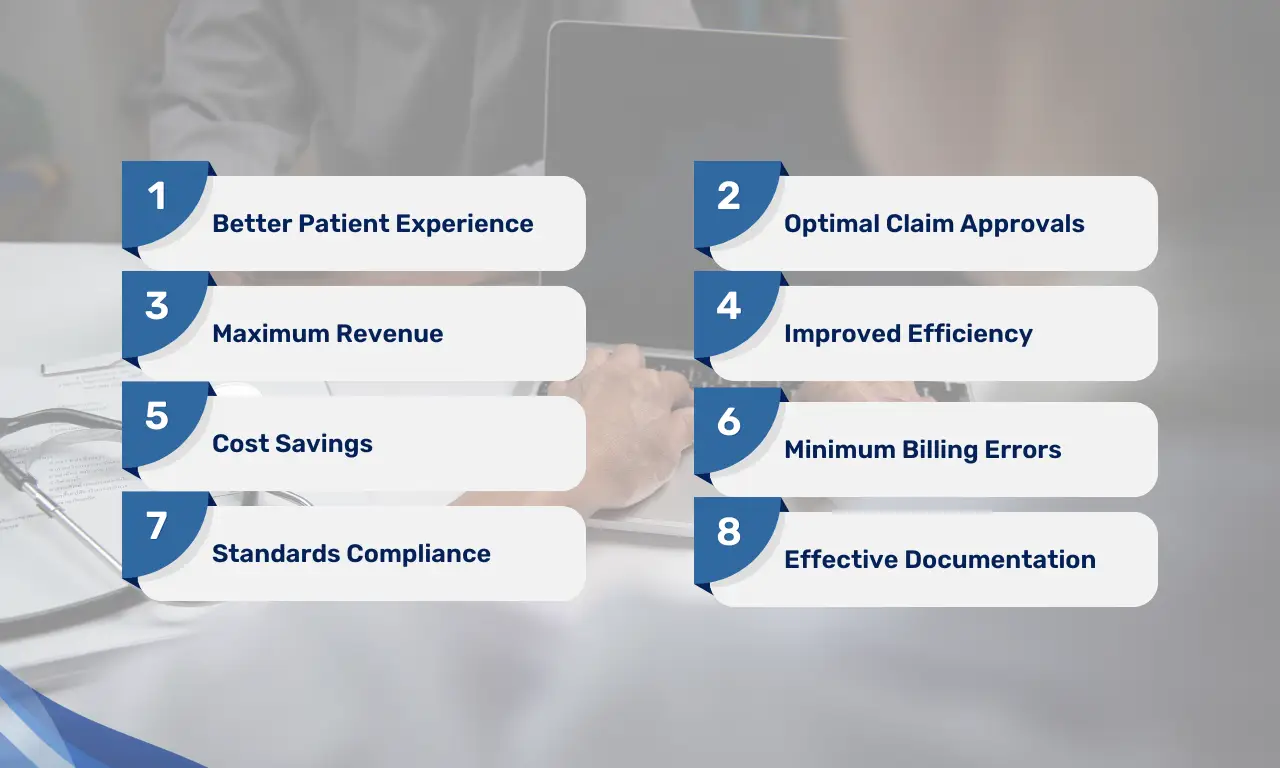 1
Better Patient Experience

2
Optimal Claim Approvals

3
Maximum Revenue

4
Improved Efficiency

5
Cost Savings

6
Minimum Billing Errors

7
Standards Compliance

8
Effective Documentation